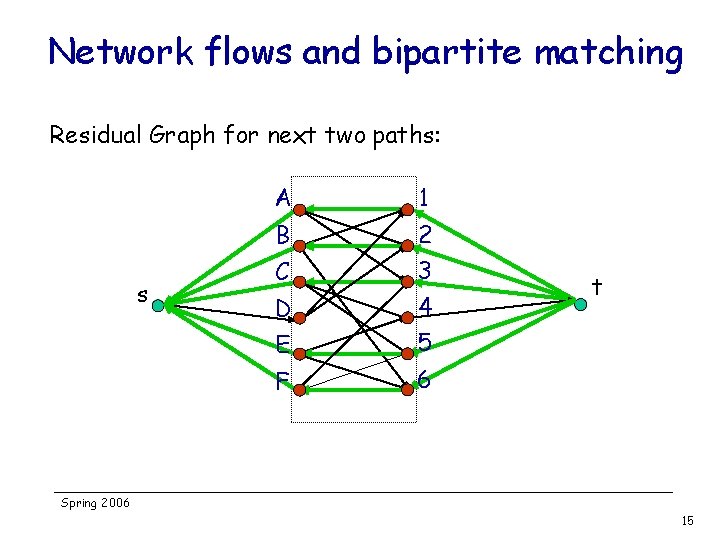 Network flows and bipartite matching

Residual Graph for next two paths:

A
B
C
D
E
F
1
2
3
4
5
6
s
t

Spring 2006

15